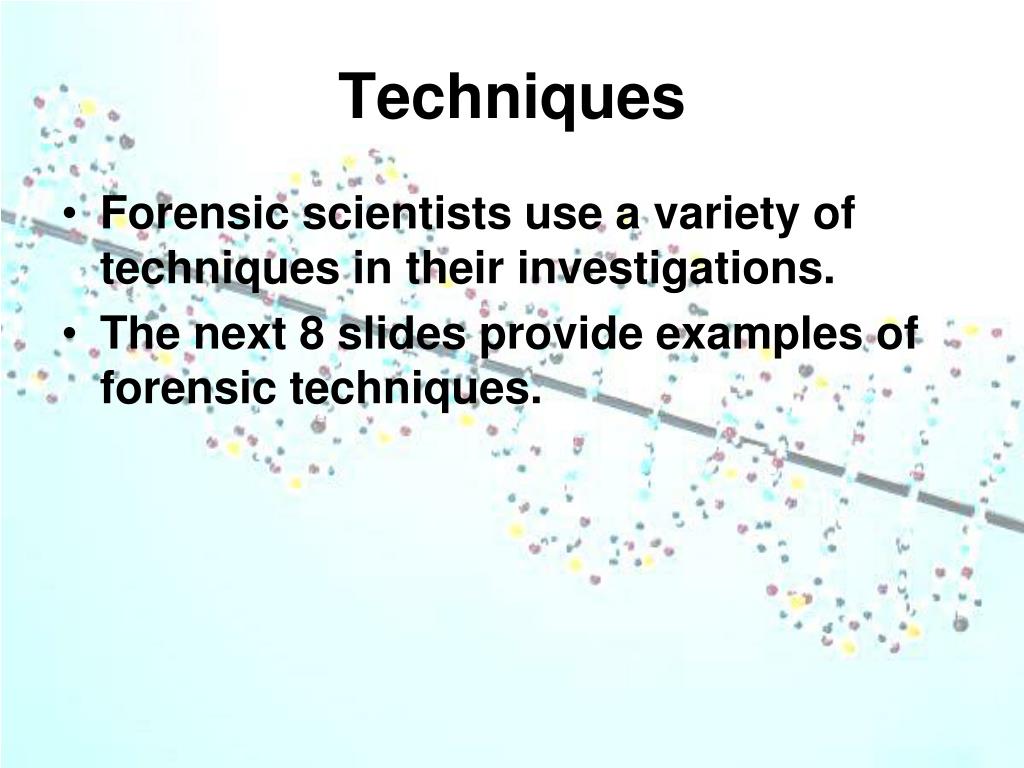 Techniques

• Forensic scientists use a variety of techniques in their investigations.
• The next 8 slides provide examples of forensic techniques.